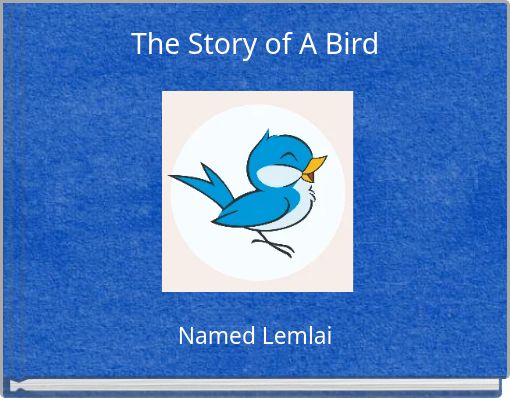 The Story of A Bird

Named Lemlai